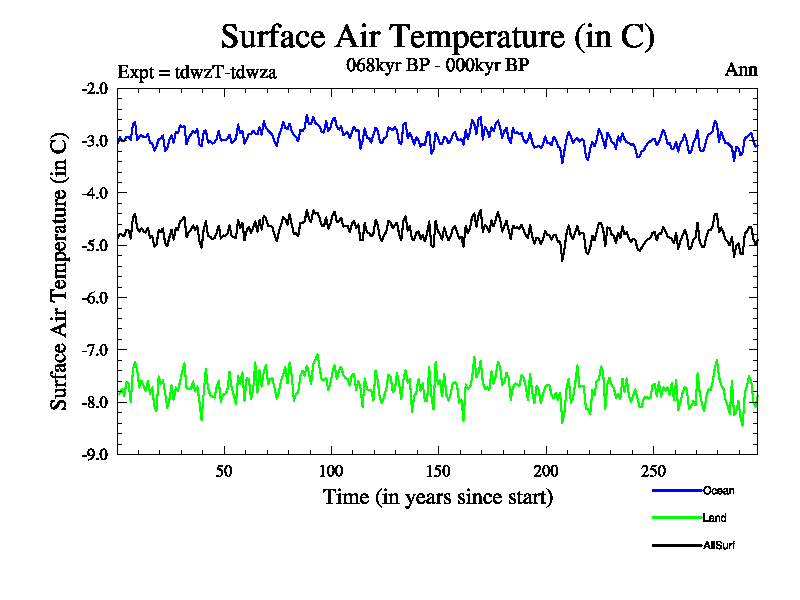 Surface Air Temperature (in C)

Expt = tdwzT-tdwza

068kyr BP - 000kyr BP

Ann

Surface Air Temperature (in C)

-2.0
-3.0
-4.0
-5.0
-6.0
-7.0
-8.0
-9.0

50
100
150
200
250

Time (in years since start)

Ocean
Land
AllSurf